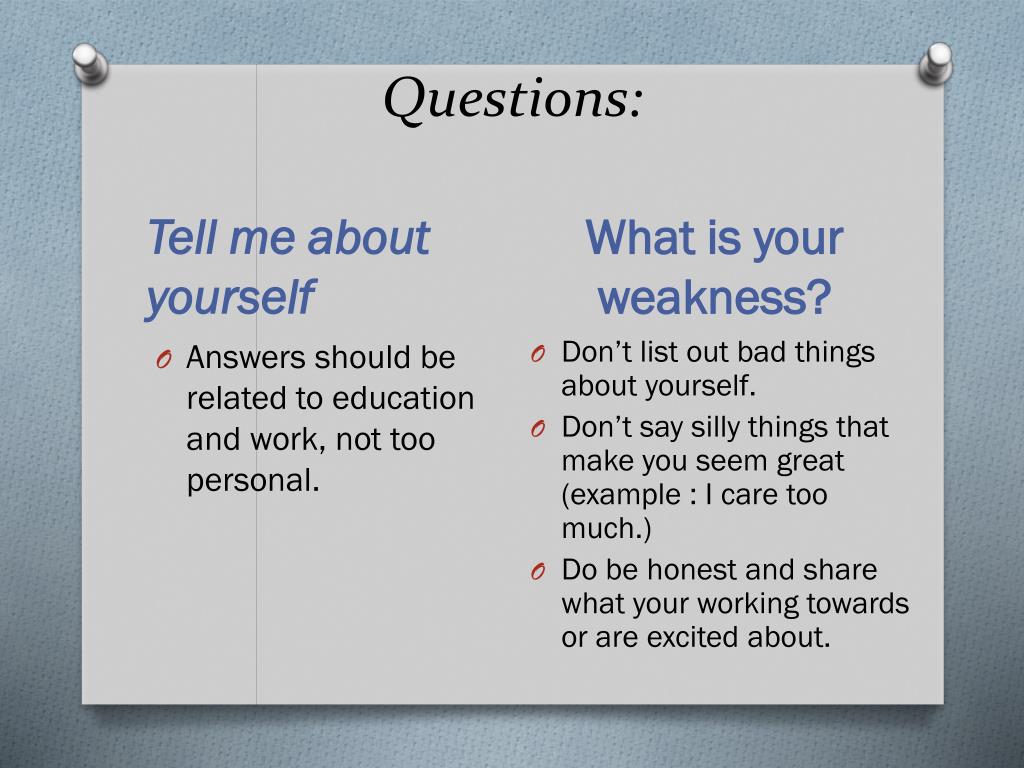 Questions:

Tell me about yourself

O Answers should be related to education and work, not too personal.

What is your weakness?

O Don’t list out bad things about yourself.

O Don’t say silly things that make you seem great (example : I care too much.)

O Do be honest and share what your working towards or are excited about.